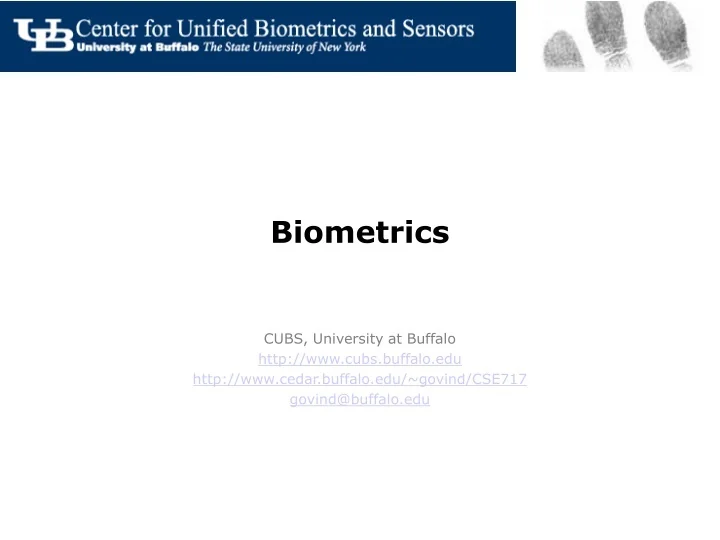 UB Center for Unified Biometrics and Sensors
University at Buffalo The State University of New York

Biometrics

CUBS, University at Buffalo
http://www.cubs.buffalo.edu
http://www.cedar.buffalo.edu/~govind/CSE717
govind@buffalo.edu